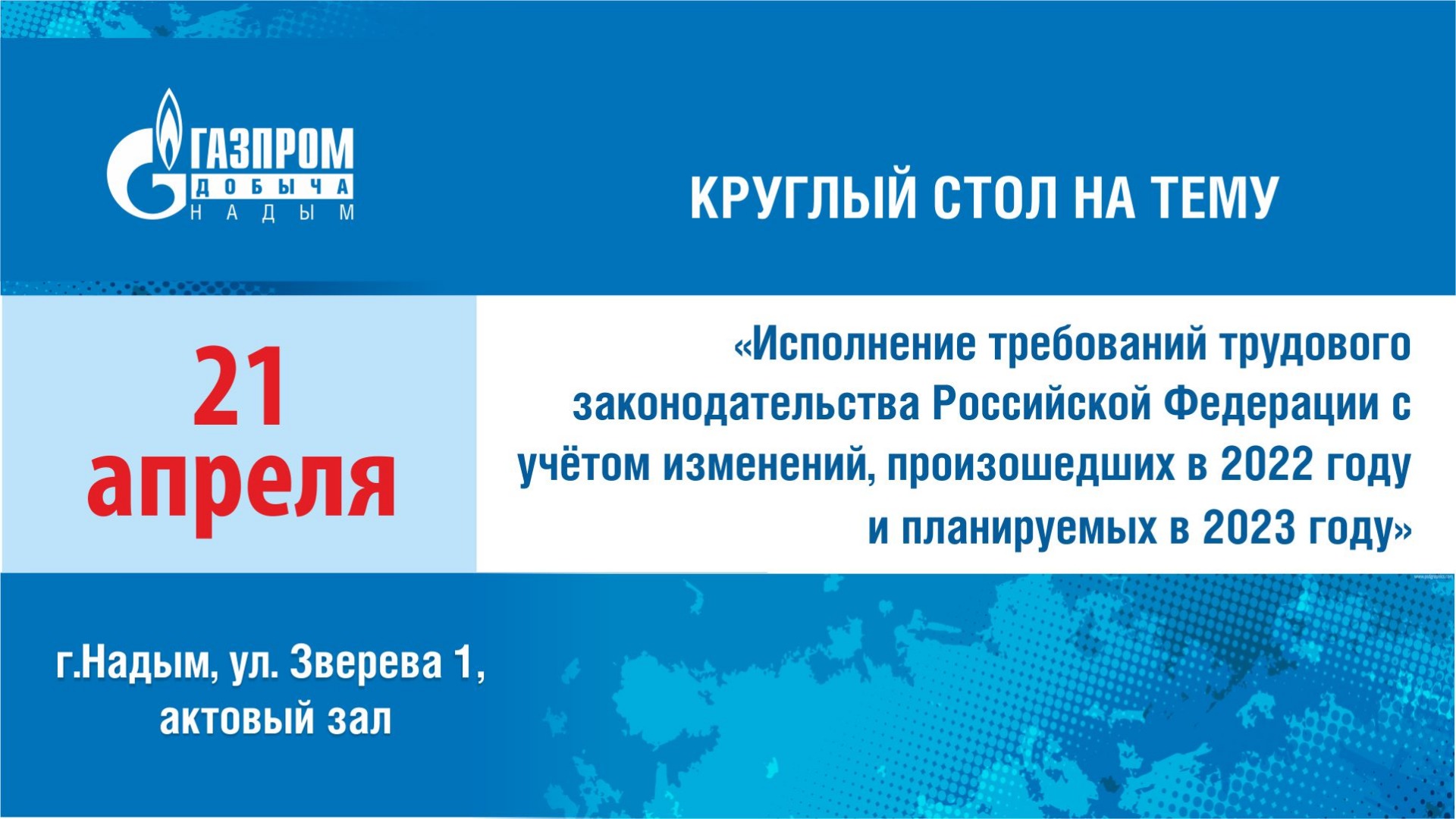 ГАЗПРОМ
ДОБЫЧА
НАДЫМ

КРУГЛЫЙ СТОЛ НА ТЕМУ

21 апреля

«Исполнение требований трудового законодательства Российской Федерации с учётом изменений, произошедших в 2022 году и планируемых в 2023 году»

г.Надым, ул. Зверева 1, актовый зал